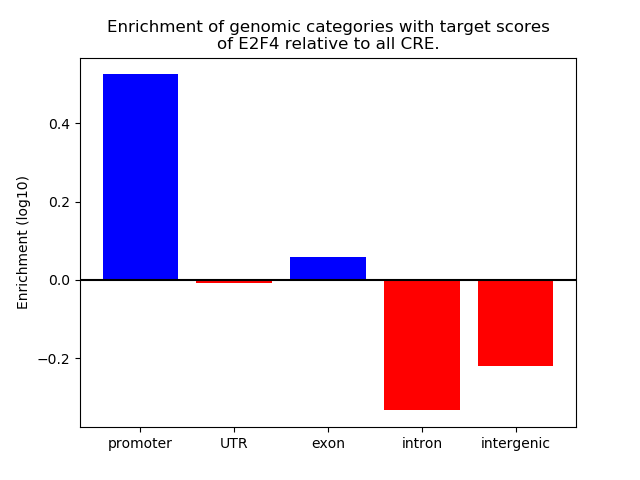 Enrichment of genomic categories with target scores of E2F4 relative to all CRE.

Enrichment (log10)

0.4
0.2
0.0
−0.2

promoter
UTR
exon
intron
intergenic